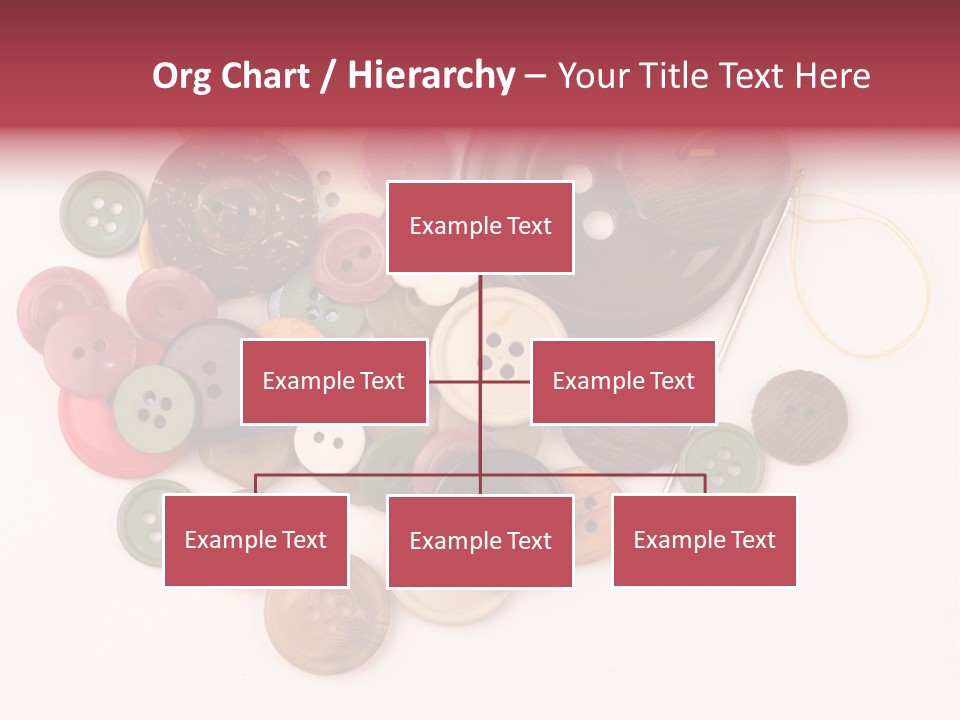 Org Chart / Hierarchy – Your Title Text Here

Example Text

Example Text

Example Text

Example Text

Example Text

Example Text